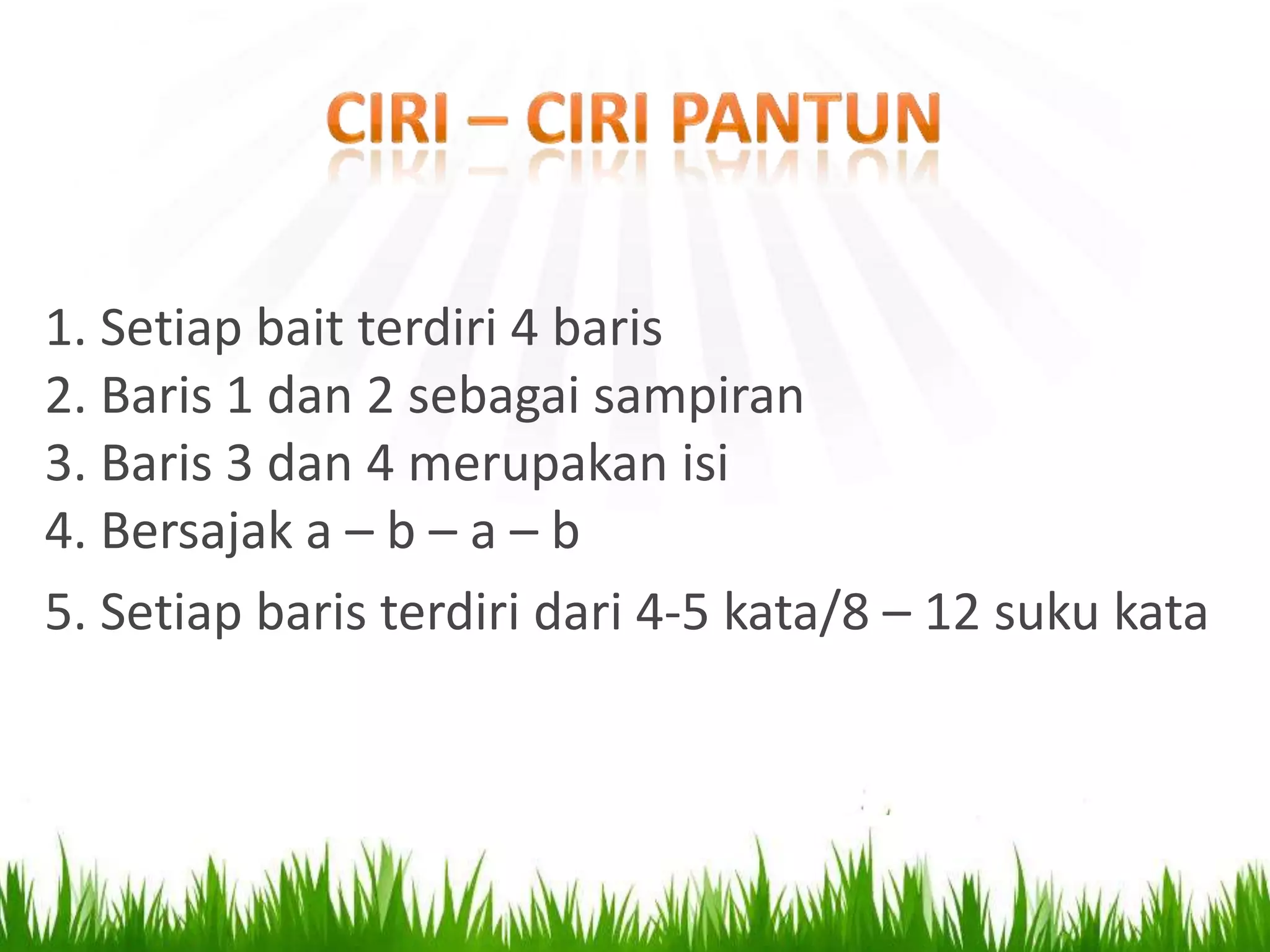 CIRI – CIRI PANTUN

1. Setiap bait terdiri 4 baris
2. Baris 1 dan 2 sebagai sampiran
3. Baris 3 dan 4 merupakan isi
4. Bersajak a – b – a – b
5. Setiap baris terdiri dari 4-5 kata/8 – 12 suku kata